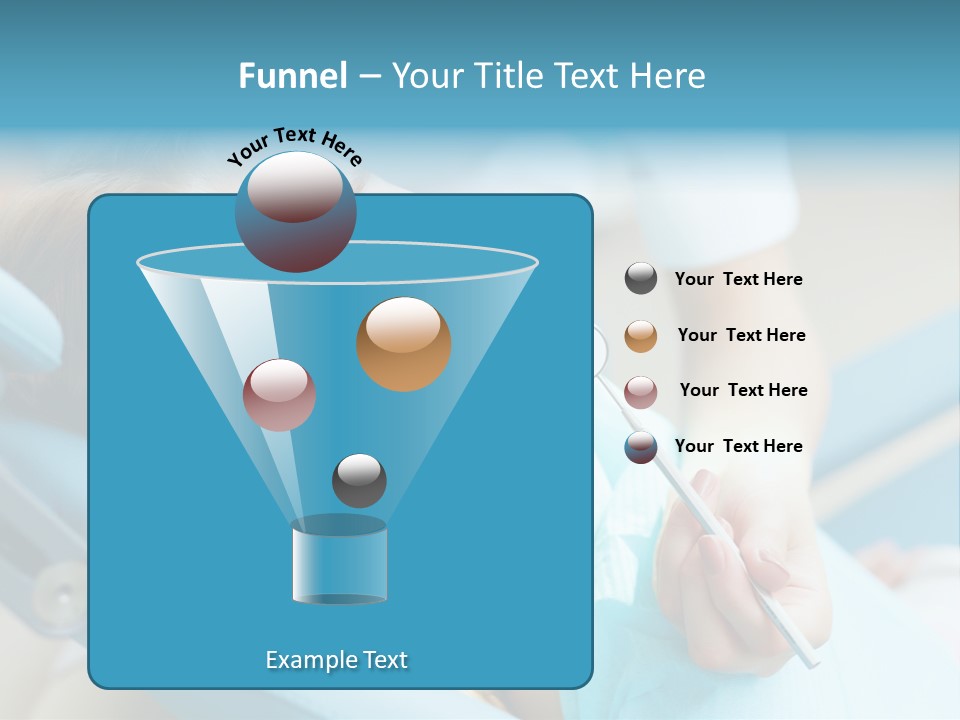 Funnel – Your Title Text Here

Your Text Here

Your Text Here

Your Text Here

Your Text Here

Your Text Here

Example Text